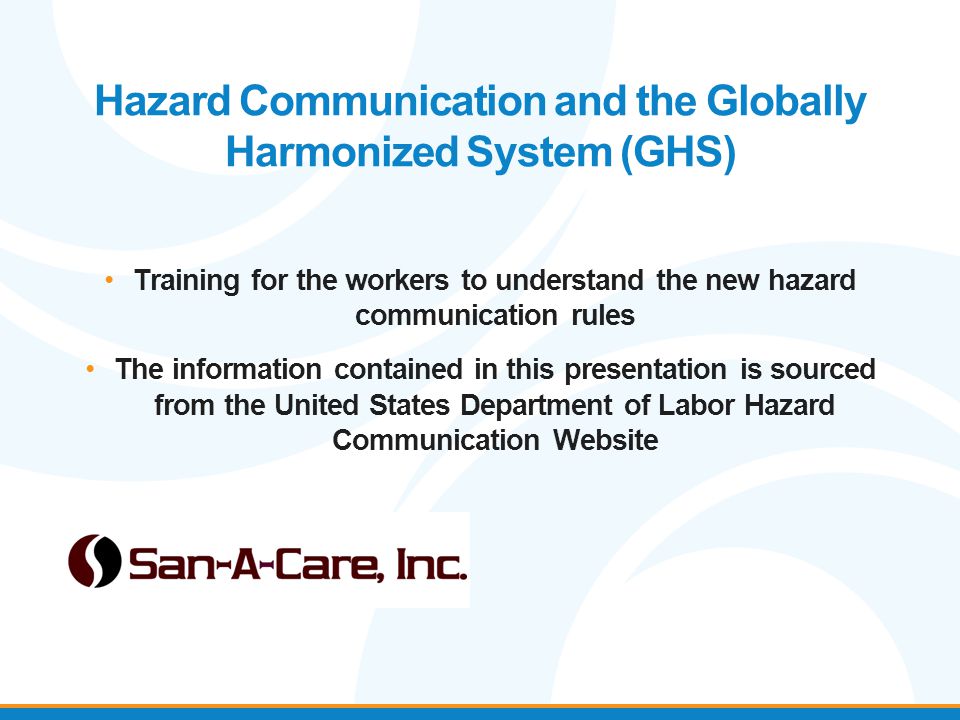 Hazard Communication and the Globally Harmonized System (GHS)

• Training for the workers to understand the new hazard communication rules

• The information contained in this presentation is sourced from the United States Department of Labor Hazard Communication Website

San-A-Care, Inc.